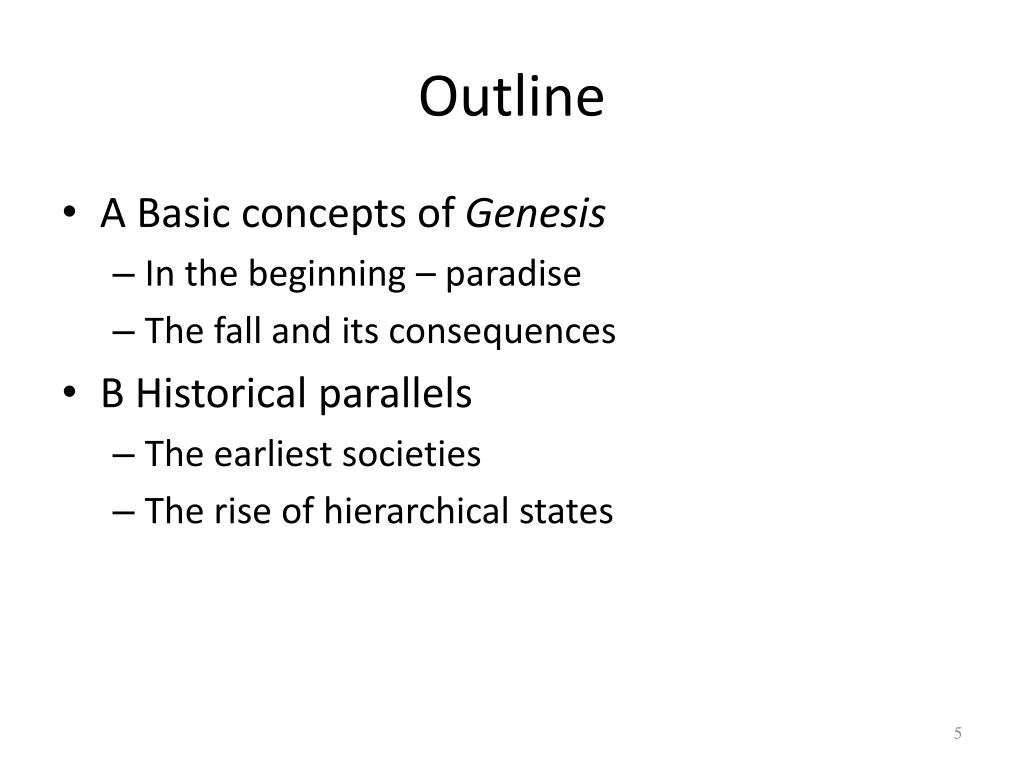 Outline

• A Basic concepts of Genesis
– In the beginning – paradise
– The fall and its consequences
• B Historical parallels
– The earliest societies
– The rise of hierarchical states

5